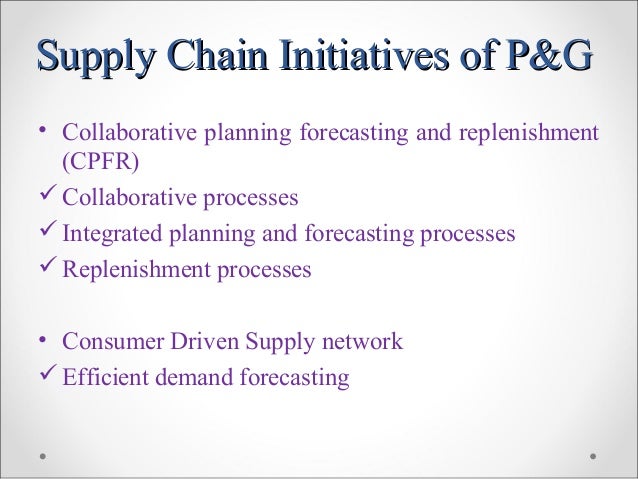 Supply Chain Initiatives of P&G

• Collaborative planning forecasting and replenishment (CPFR)
✓ Collaborative processes
✓ Integrated planning and forecasting processes
✓ Replenishment processes

• Consumer Driven Supply network
✓ Efficient demand forecasting